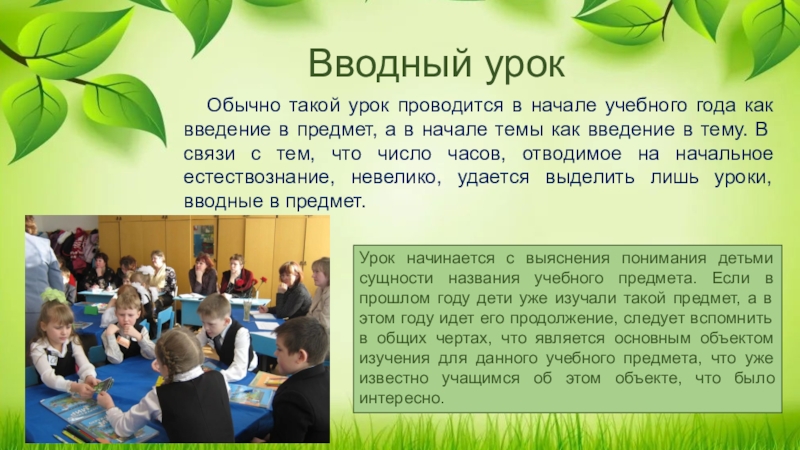 Вводный урок

Обычно такой урок проводится в начале учебного года как введение в предмет, а в начале темы как введение в тему. В связи с тем, что число часов, отводимое на начальное естествознание, невелико, удается выделить лишь уроки, вводные в предмет.

Урок начинается с выяснения понимания детьми сущности названия учебного предмета. Если в прошлом году дети уже изучали такой предмет, а в этом году идет его продолжение, следует вспомнить в общих чертах, что является основным объектом изучения для данного учебного предмета, что уже известно учащимся об этом объекте, что было интересно.